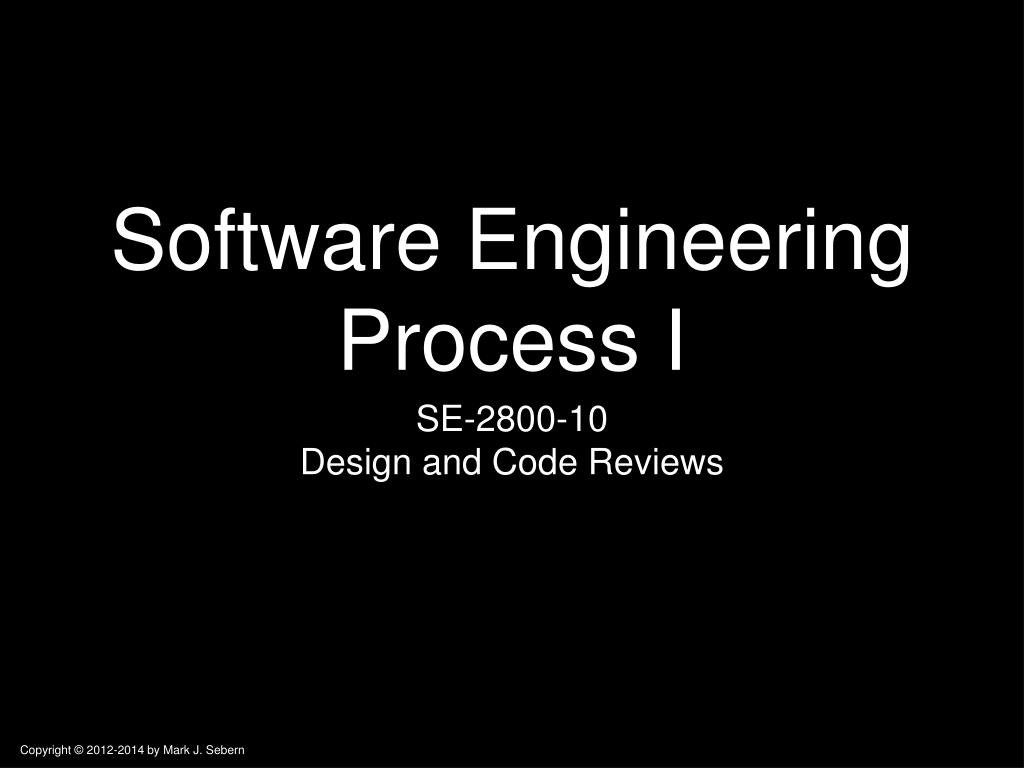 Software Engineering Process I

SE-2800-10
Design and Code Reviews

Copyright © 2012-2014 by Mark J. Sebern